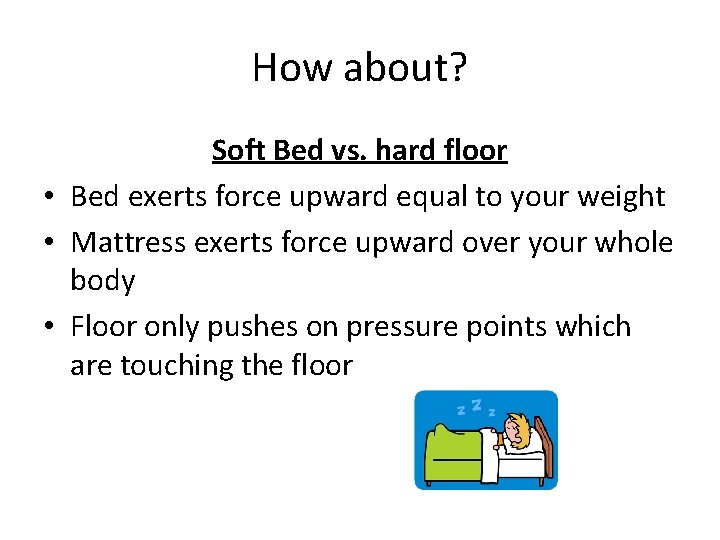 How about?

Soft Bed vs. hard floor

• Bed exerts force upward equal to your weight
• Mattress exerts force upward over your whole body
• Floor only pushes on pressure points which are touching the floor

z z z